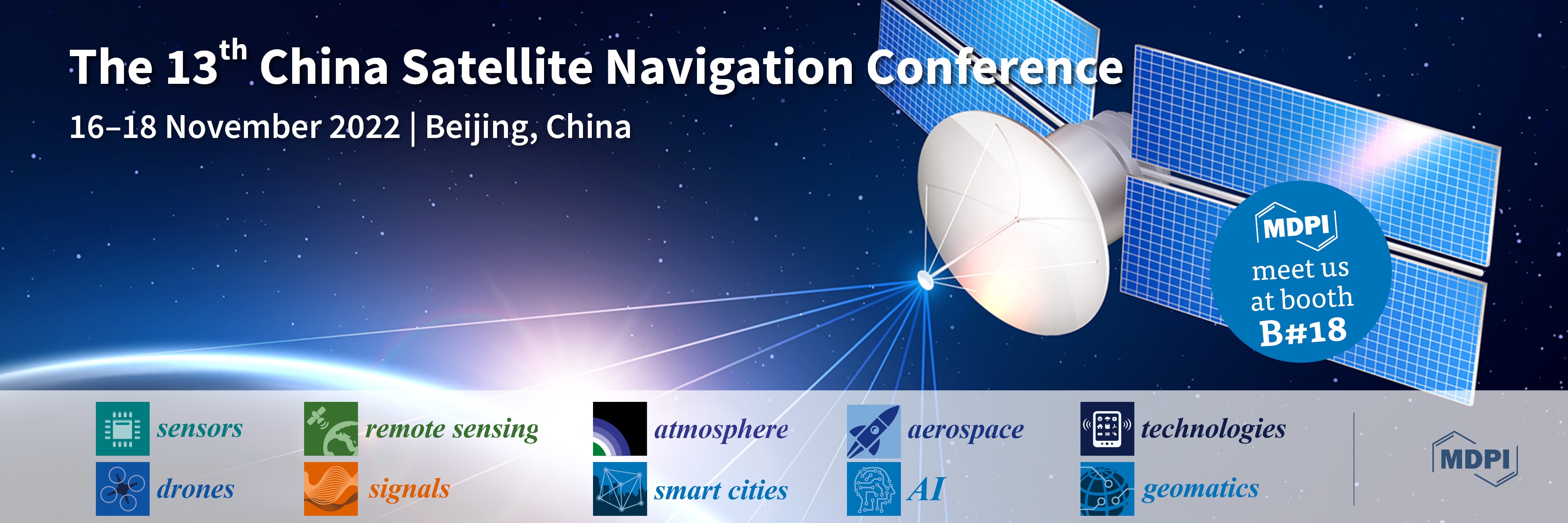 The 13$^{th}$ China Satellite Navigation Conference

16–18 November 2022 | Beijing, China

MDPI
meet us at booth B#18

sensors
drones
remote sensing
signals
atmosphere
smart cities
aerospace
AI
technologies
geomatics

MDPI